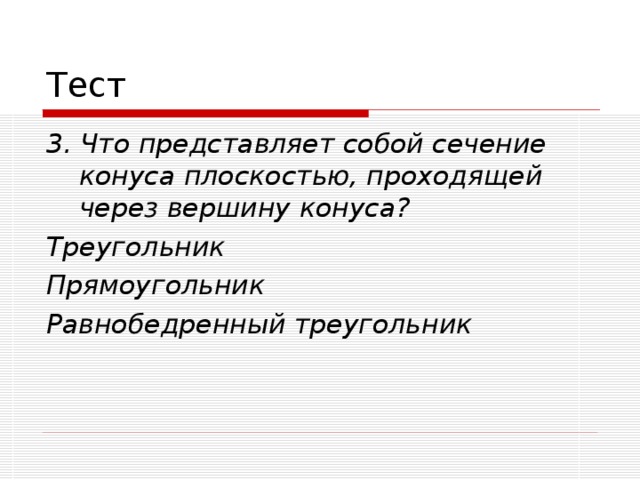 Тест

3. Что представляет собой сечение конуса плоскостью, проходящей через вершину конуса?

Треугольник

Прямоугольник

Равнобедренный треугольник